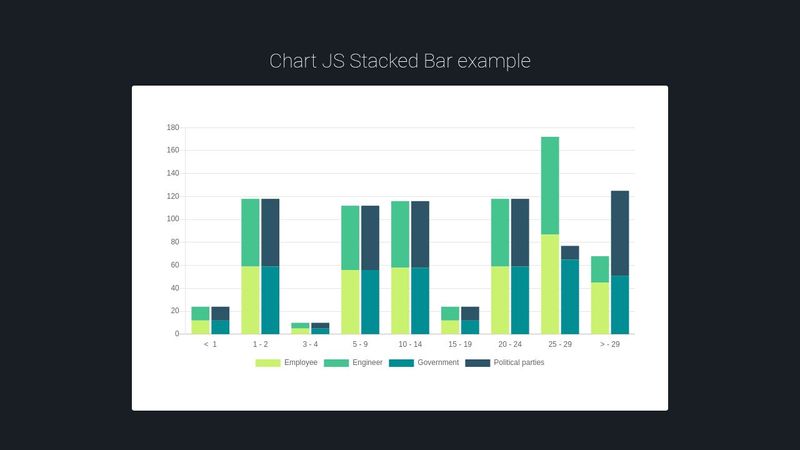 Chart JS Stacked Bar example

180
160
140
120
100
80
60
40
20
0

< 1
1 - 2
3 - 4
5 - 9
10 - 14
15 - 19
20 - 24
25 - 29
> - 29

Employee
Engineer
Government
Political parties